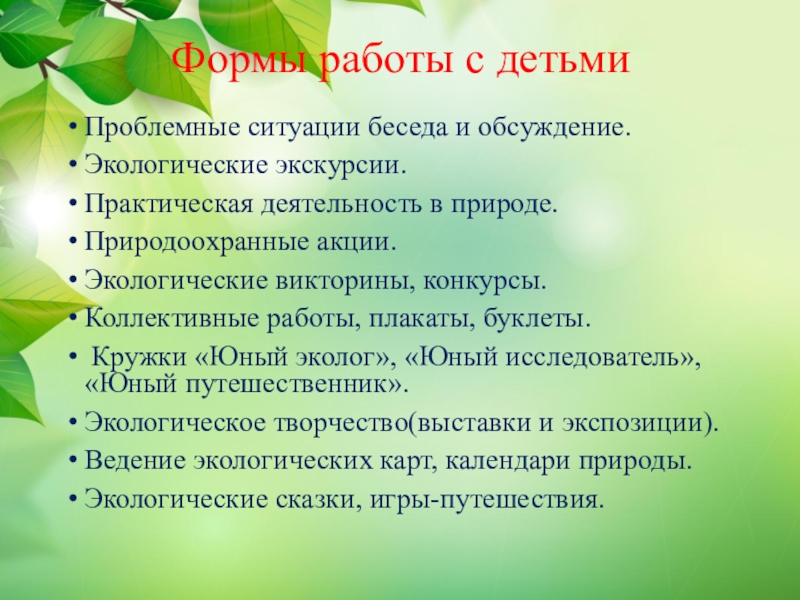 Формы работы с детьми

• Проблемные ситуации беседа и обсуждение.
• Экологические экскурсии.
• Практическая деятельность в природе.
• Природоохранные акции.
• Экологические викторины, конкурсы.
• Коллективные работы, плакаты, буклеты.
• Кружки «Юный эколог», «Юный исследователь», «Юный путешественник».
• Экологическое творчество(выставки и экспозиции).
• Ведение экологических карт, календари природы.
• Экологические сказки, игры-путешествия.